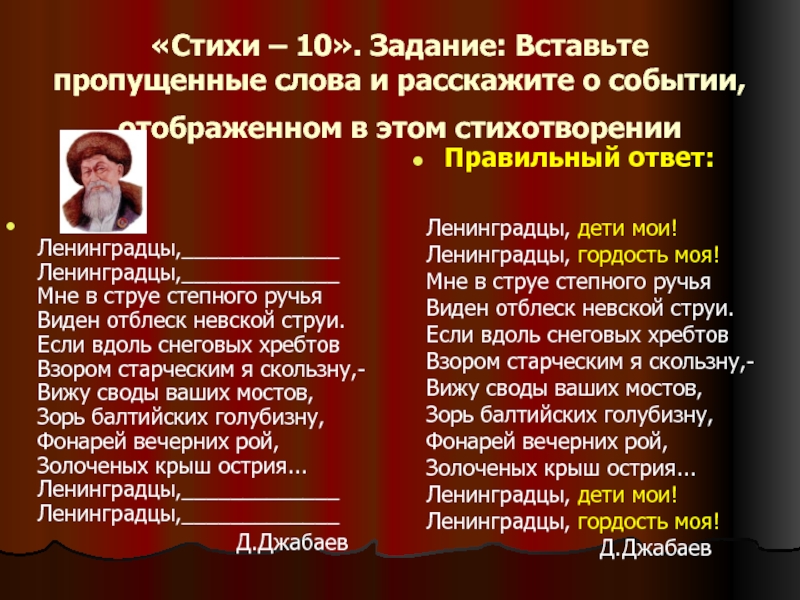 «Стихи – 10». Задание: Вставьте пропущенные слова и расскажите о событии, отображенном в этом стихотворении

Ленинградцы,______________
Ленинградцы,______________
Мне в струе степного ручья
Виден отблеск невской струи.
Если вдоль снеговых хребтов
Взором старческим я скользну,-
Вижу своды ваших мостов,
Зорь балтийских голубизну,
Фонарей вечерних рой,
Золоченых крыш острия...
Ленинградцы,______________
Ленинградцы,______________
Д.Джабаев

Правильный ответ:

Ленинградцы, дети мои!
Ленинградцы, гордость моя!
Мне в струе степного ручья
Виден отблеск невской струи.
Если вдоль снеговых хребтов
Взором старческим я скользну,-
Вижу своды ваших мостов,
Зорь балтийских голубизну,
Фонарей вечерних рой,
Золоченых крыш острия...
Ленинградцы, дети мои!
Ленинградцы, гордость моя!
Д.Джабаев